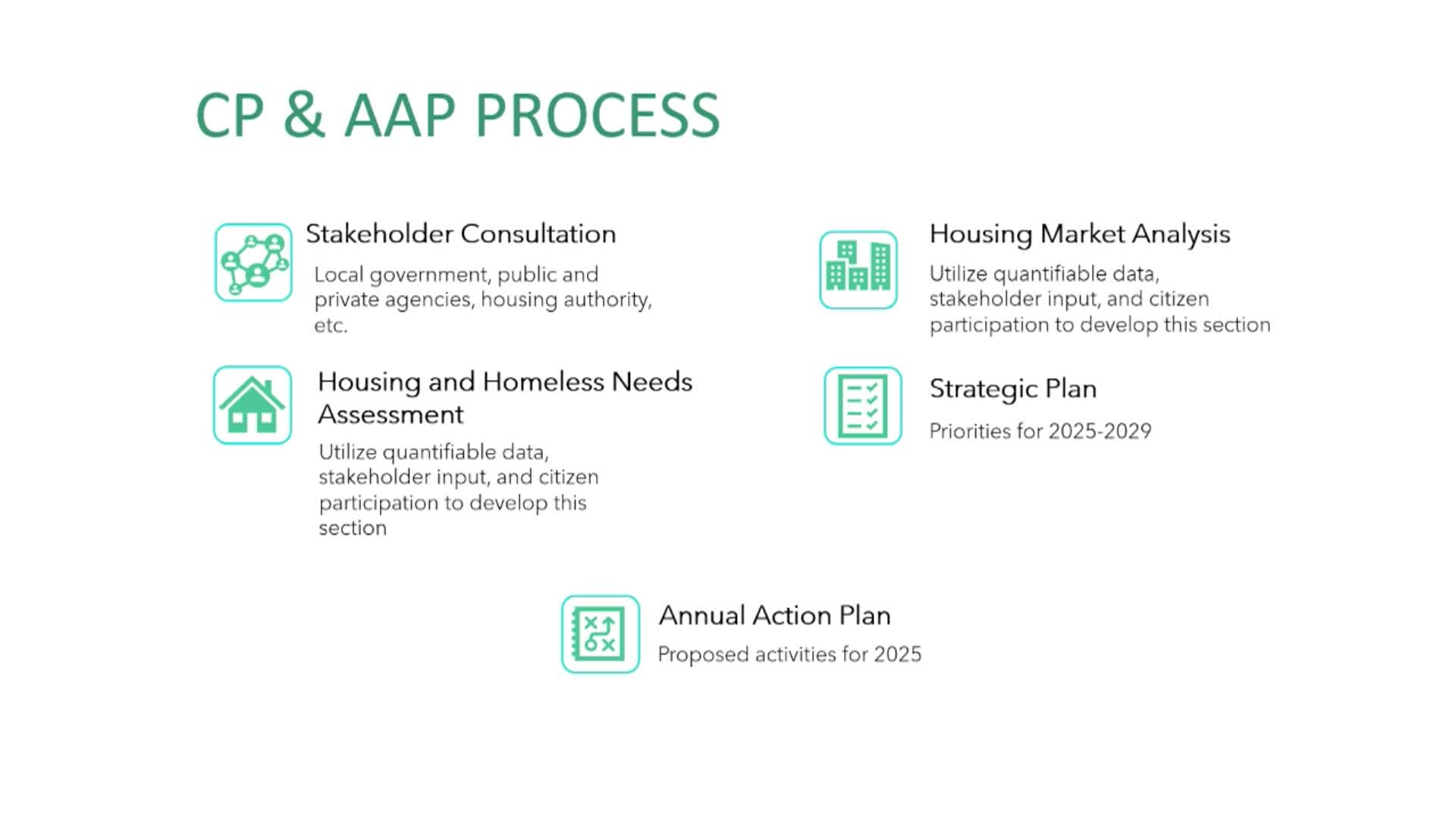 CP & AAP PROCESS

Stakeholder Consultation

Local government, public and private agencies, housing authority, etc.

Housing and Homeless Needs Assessment

Utilize quantifiable data, stakeholder input, and citizen participation to develop this section

Housing Market Analysis

Utilize quantifiable data, stakeholder input, and citizen participation to develop this section

Strategic Plan

Priorities for 2025-2029

Annual Action Plan

Proposed activities for 2025